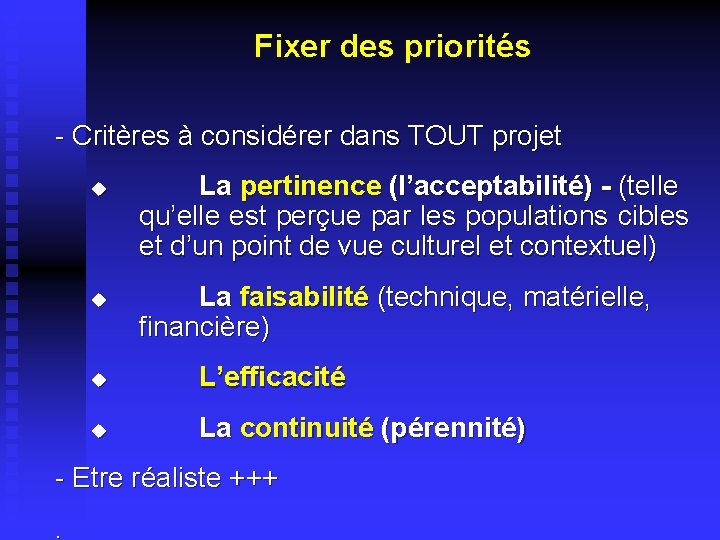 Fixer des priorités

- Critères à considérer dans TOUT projet

◆ La pertinence (l'acceptabilité) - (telle qu'elle est perçue par les populations cibles et d'un point de vue culturel et contextuel)

◆ La faisabilité (technique, matérielle, financière)

◆ L'efficacité

◆ La continuité (pérennité)

- Etre réaliste +++

.